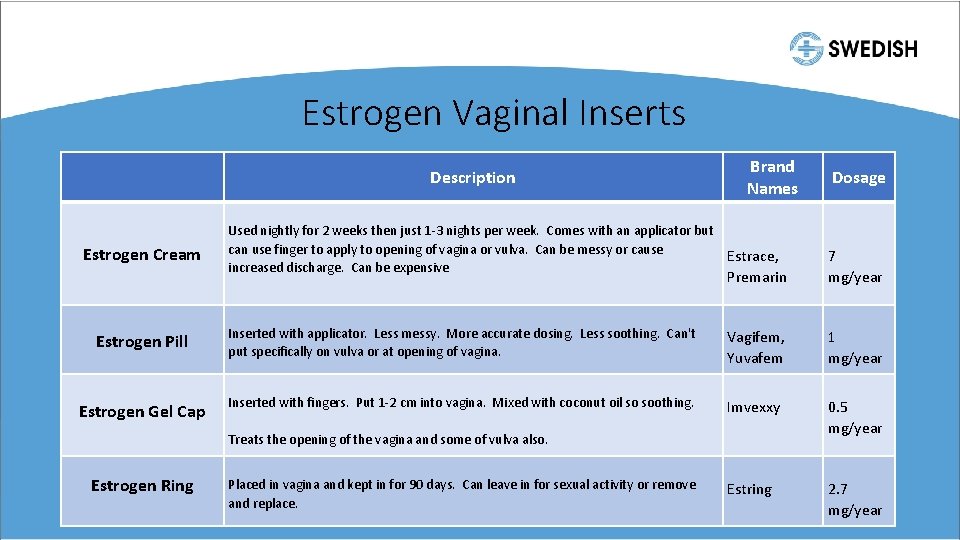 SWEDISH

Estrogen Vaginal Inserts

| | Description | Brand Names | Dosage |
|---|---|---|---|
| Estrogen Cream | Used nightly for 2 weeks then just 1-3 nights per week. Comes with an applicator but can use finger to apply to opening of vagina or vulva. Can be messy or cause increased discharge. Can be expensive | Estrace, Premarin | 7 mg/year |
| Estrogen Pill | Inserted with applicator. Less messy. More accurate dosing. Less soothing. Can't put specifically on vulva or at opening of vagina. | Vagifem, Yuvafem | 1 mg/year |
| Estrogen Gel Cap | Inserted with fingers. Put 1-2 cm into vagina. Mixed with coconut oil so soothing. Treats the opening of the vagina and some of vulva also. | Imvexxy | 0.5 mg/year |
| Estrogen Ring | Placed in vagina and kept in for 90 days. Can leave in for sexual activity or remove and replace. | Estring | 2.7 mg/year |